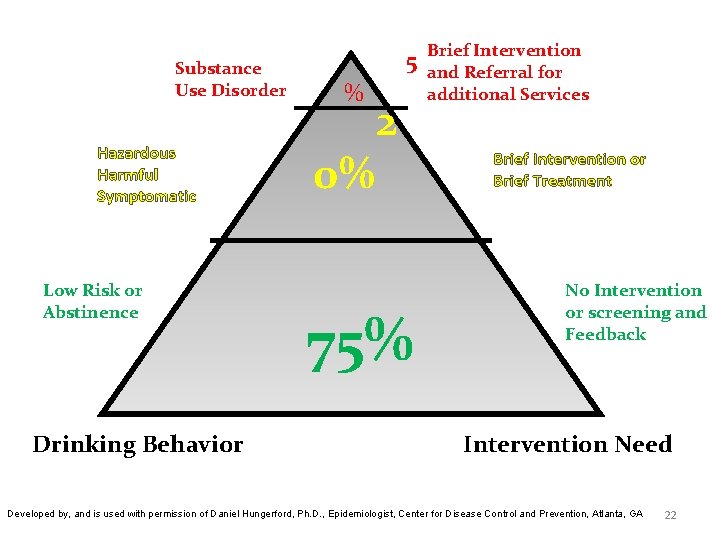 Substance Use Disorder

5 %

Brief Intervention and Referral for additional Services

Hazardous Harmful Symptomatic

2

0%

Brief Intervention or Brief Treatment

Low Risk or Abstinence

75%

No Intervention or screening and Feedback

Drinking Behavior

Intervention Need

Developed by, and is used with permission of Daniel Hungerford, Ph.D., Epidemiologist, Center for Disease Control and Prevention, Atlanta, GA

22